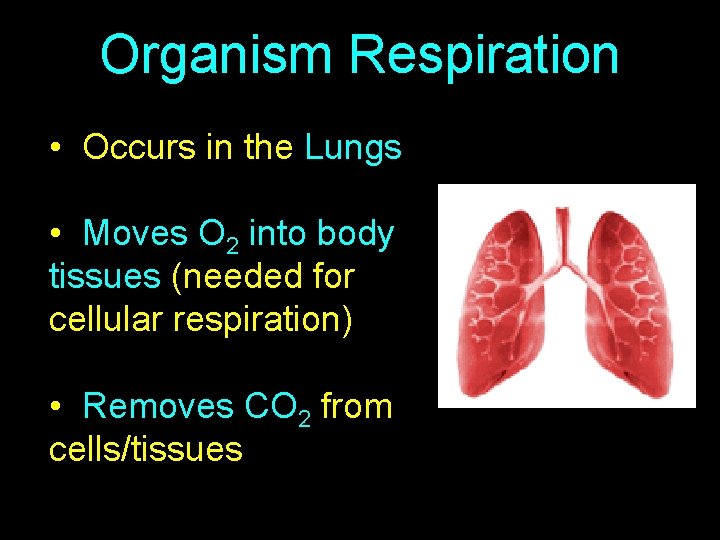 Organism Respiration

• Occurs in the Lungs

• Moves $O_2$ into body tissues (needed for cellular respiration)

• Removes $CO_2$ from cells/tissues